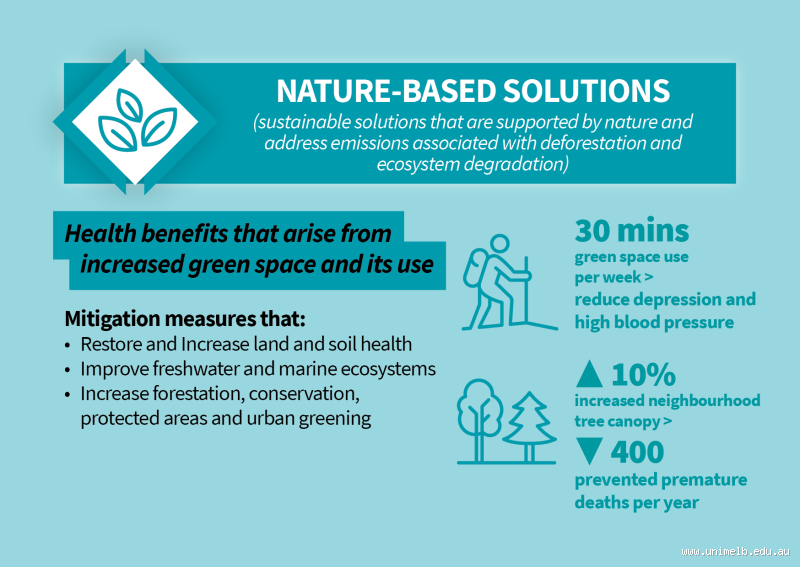 NATURE-BASED SOLUTIONS
(sustainable solutions that are supported by nature and address emissions associated with deforestation and ecosystem degradation)

Health benefits that arise from increased green space and its use

Mitigation measures that:
• Restore and Increase land and soil health
• Improve freshwater and marine ecosystems
• Increase forestation, conservation, protected areas and urban greening

30 mins
green space use per week >
reduce depression and high blood pressure

▲ 10%
increased neighbourhood tree canopy >
▼ 400
prevented premature deaths per year

www.unimelb.edu.au